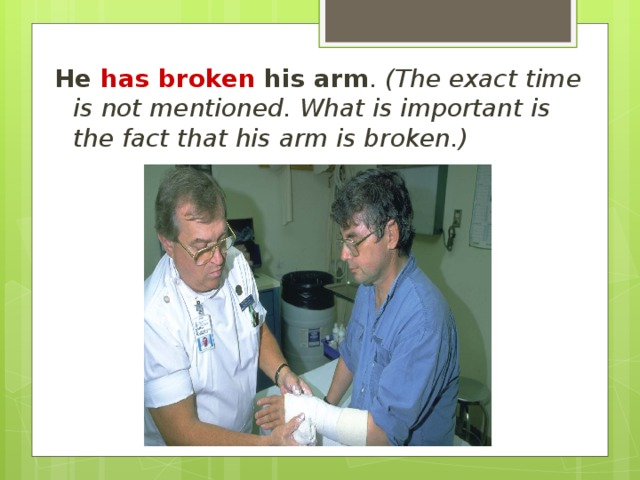 He has broken his arm. (The exact time is not mentioned. What is important is the fact that his arm is broken.)